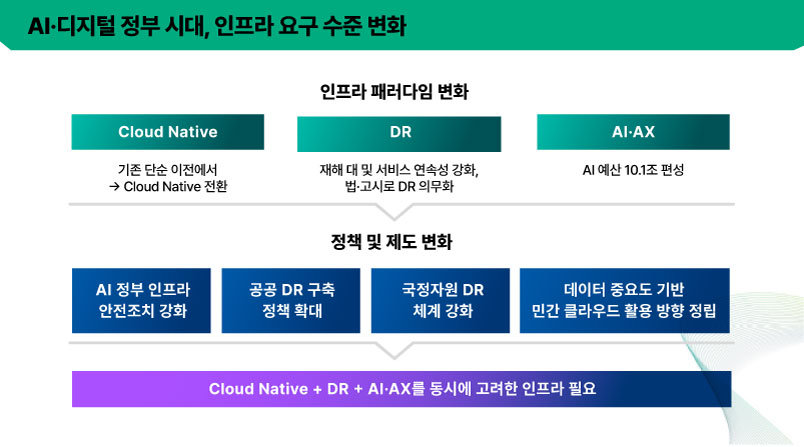 AI·디지털 정부 시대, 인프라 요구 수준 변화

인프라 패러다임 변화

Cloud Native

기존 단순 이전에서
→ Cloud Native 전환

DR

재해 대 및 서비스 연속성 강화,
법·고시로 DR 의무화

AI·AX

AI 예산 10.1조 편성

정책 및 제도 변화

AI 정부 인프라
안전조치 강화

공공 DR 구축
정책 확대

국정자원 DR
체계 강화

데이터 중요도 기반
민간 클라우드 활용 방향 정립

Cloud Native + DR + AI·AX를 동시에 고려한 인프라 필요